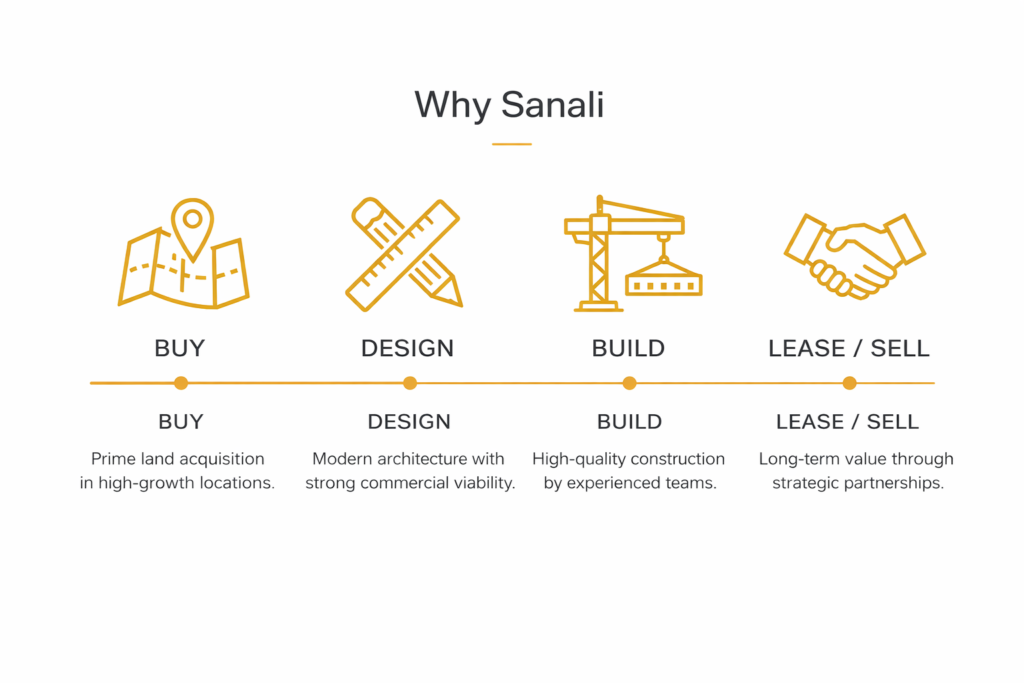 Why Sanali

BUY

DESIGN

BUILD

LEASE / SELL

BUY

Prime land acquisition in high-growth locations.

DESIGN

Modern architecture with strong commercial viability.

BUILD

High-quality construction by experienced teams.

LEASE / SELL

Long-term value through strategic partnerships.